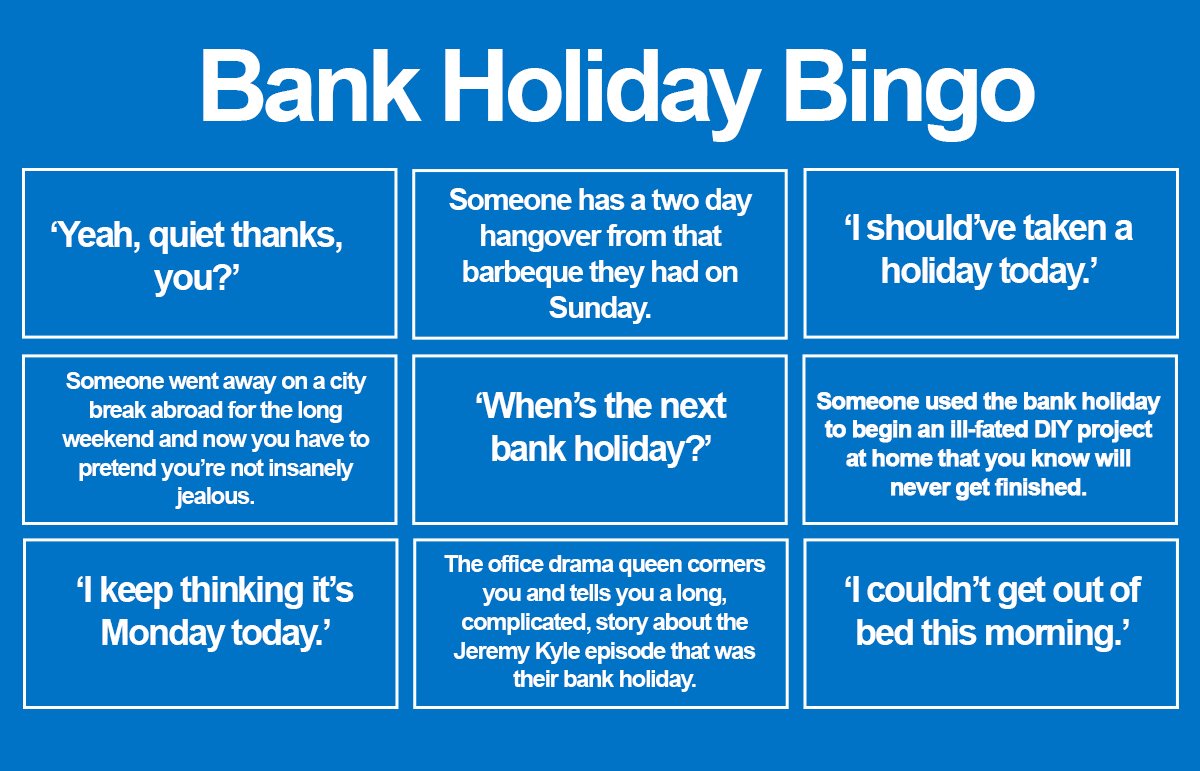 Bank Holiday Bingo

| | | |
|---|---|---|
| ‘Yeah, quiet thanks, you?’ | Someone has a two day hangover from that barbeque they had on Sunday. | ‘I should’ve taken a holiday today.’ |
| Someone went away on a city break abroad for the long weekend and now you have to pretend you’re not insanely jealous. | ‘When’s the next bank holiday?’ | Someone used the bank holiday to begin an ill-fated DIY project at home that you know will never get finished. |
| ‘I keep thinking it’s Monday today.’ | The office drama queen corners you and tells you a long, complicated, story about the Jeremy Kyle episode that was their bank holiday. | ‘I couldn’t get out of bed this morning.’ |